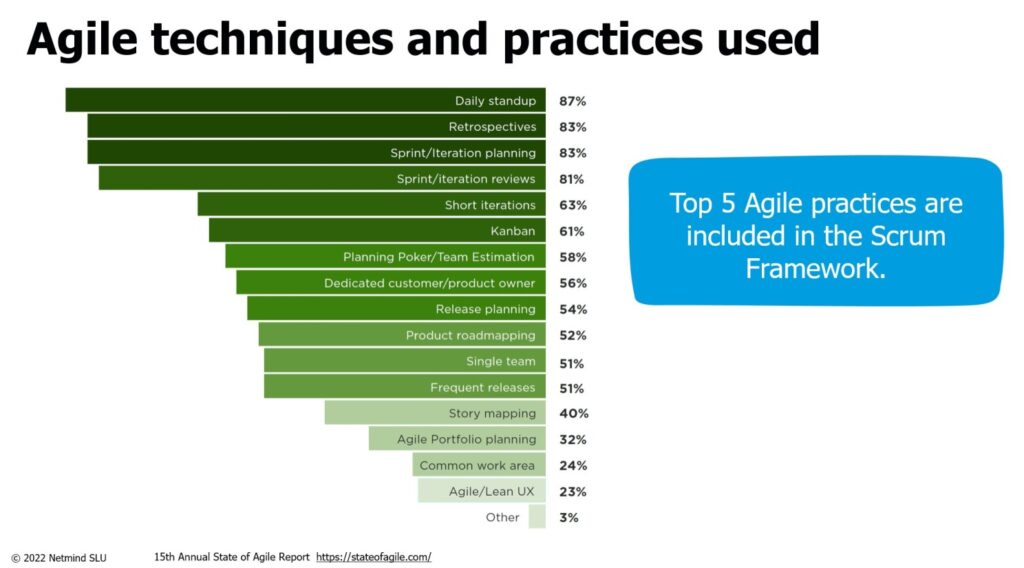 Agile techniques and practices used

Daily standup 87%
Retrospectives 83%
Sprint/Iteration planning 83%
Sprint/iteration reviews 81%
Short iterations 63%
Kanban 61%
Planning Poker/Team Estimation 58%
Dedicated customer/product owner 56%
Release planning 54%
Product roadmapping 52%
Single team 51%
Frequent releases 51%
Story mapping 40%
Agile Portfolio planning 32%
Common work area 24%
Agile/Lean UX 23%
Other 3%

Top 5 Agile practices are included in the Scrum Framework.

© 2022 Netmind SLU 15th Annual State of Agile Report https://stateofagile.com/